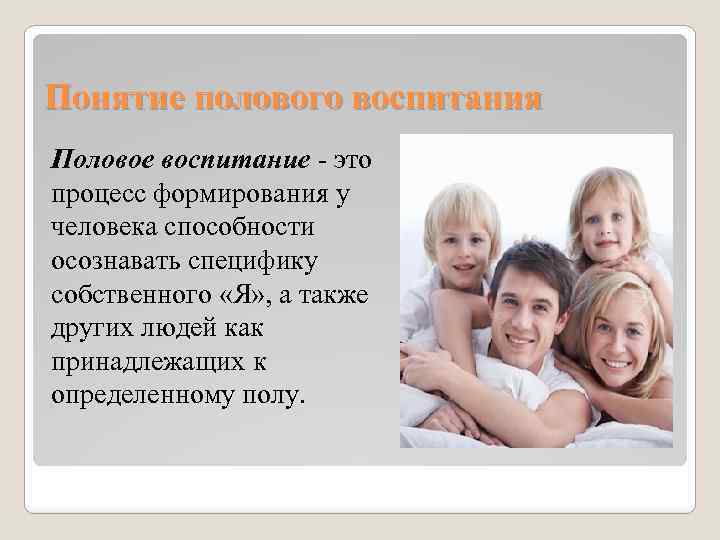 Понятие полового воспитания

Половое воспитание - это процесс формирования у человека способности осознавать специфику собственного «Я», а также других людей как принадлежащих к определенному полу.